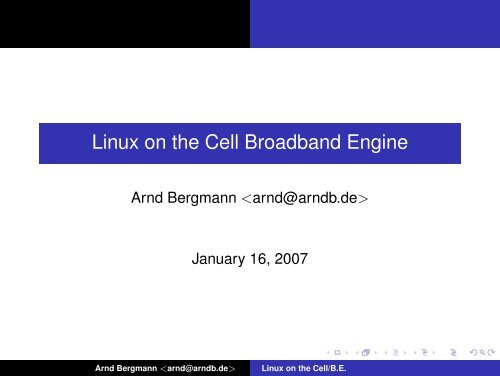 Linux on the Cell Broadband Engine

Arnd Bergmann <arnd@arndb.de>

January 16, 2007

Arnd Bergmann <arnd@arndb.de> Linux on the Cell/B.E.